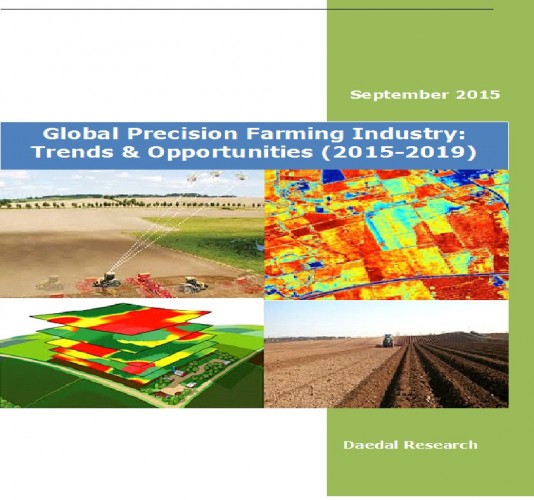 September 2015

Global Precision Farming Industry: Trends & Opportunities (2015-2019)

Daedal Research